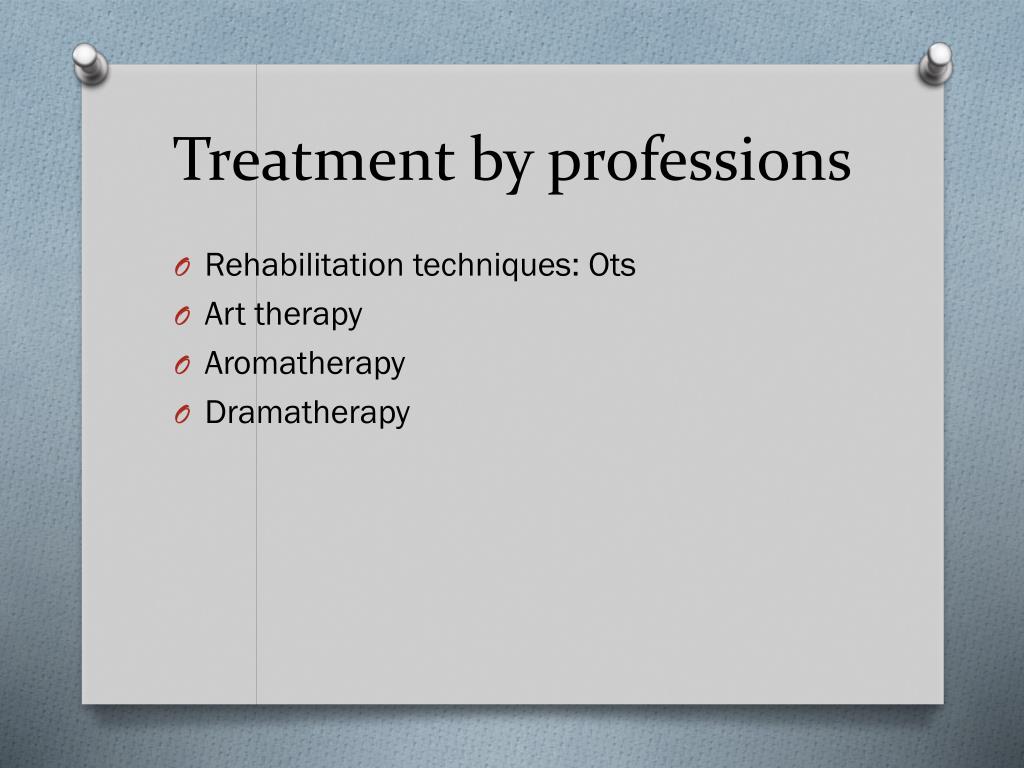 Treatment by professions

O Rehabilitation techniques: Ots
O Art therapy
O Aromatherapy
O Dramatherapy